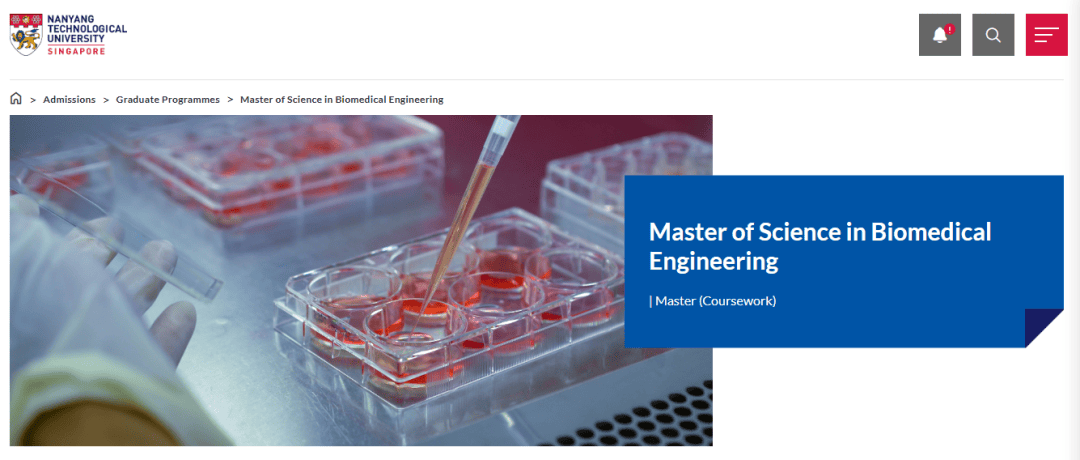 NANYANG TECHNOLOGICAL UNIVERSITY SINGAPORE

!

> Admissions > Graduate Programmes > Master of Science in Biomedical Engineering

Master of Science in Biomedical Engineering

| Master (Coursework)